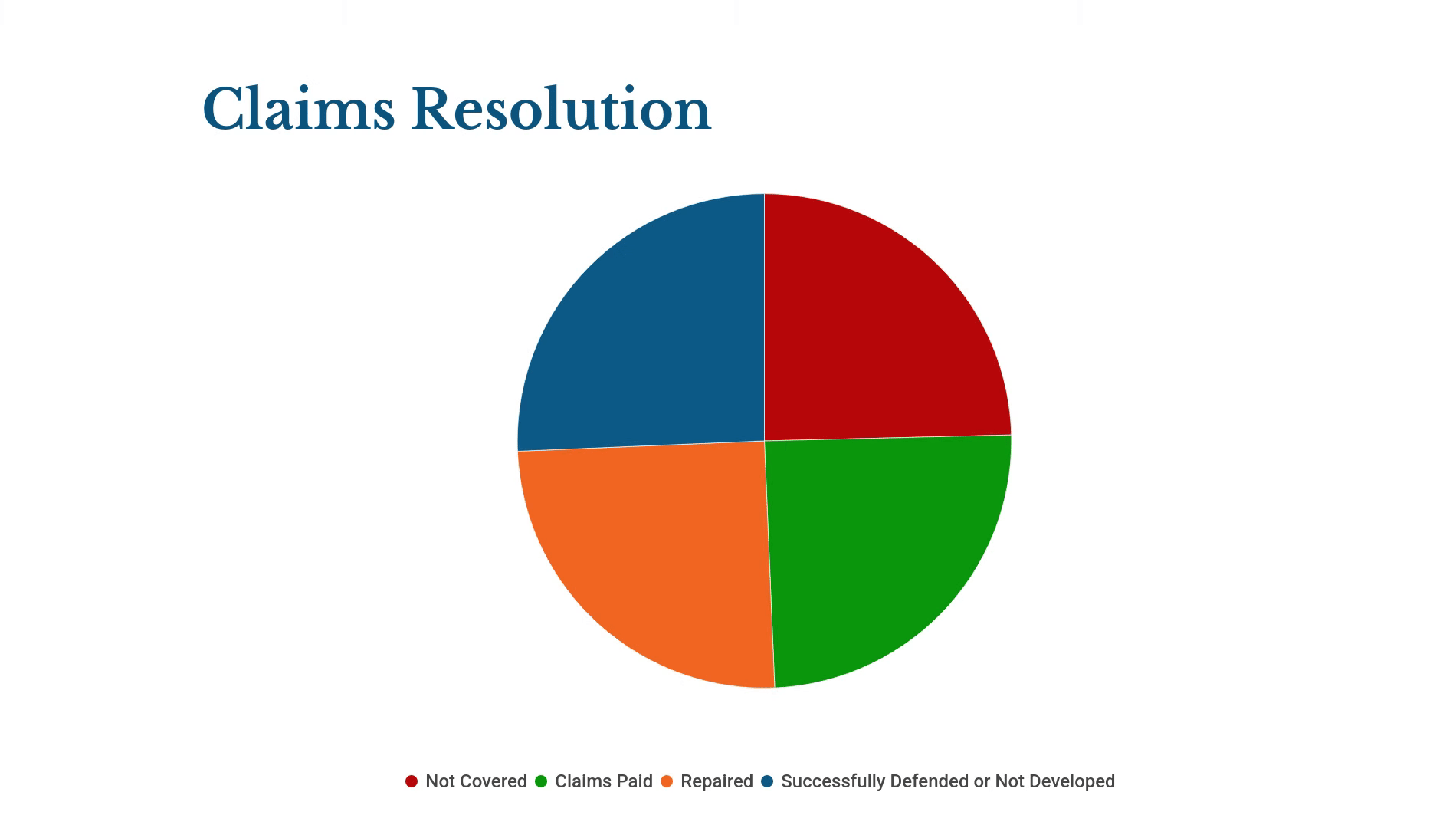 Claims Resolution

Not Covered Claims Paid Repaired Successfully Defended or Not Developed